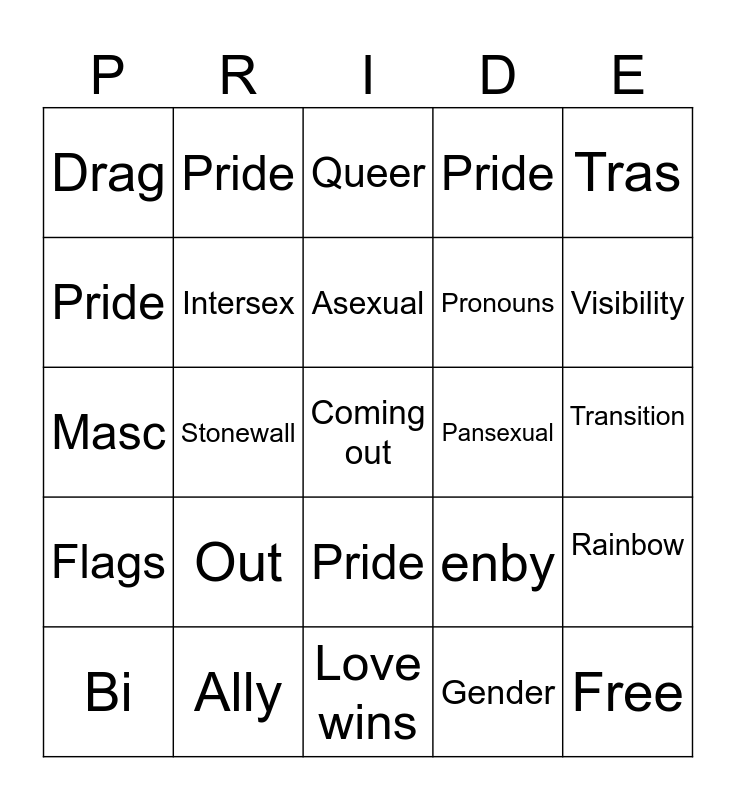 | P | R | I | D | E |
|---|---|---|---|---|
| Drag | Pride | Queer | Pride | Tras |
| Pride | Intersex | Asexual | Pronouns | Visibility |
| Masc | Stonewall | Coming out | Pansexual | Transition |
| Flags | Out | Pride | enby | Rainbow |
| Bi | Ally | Love wins | Gender | Free |